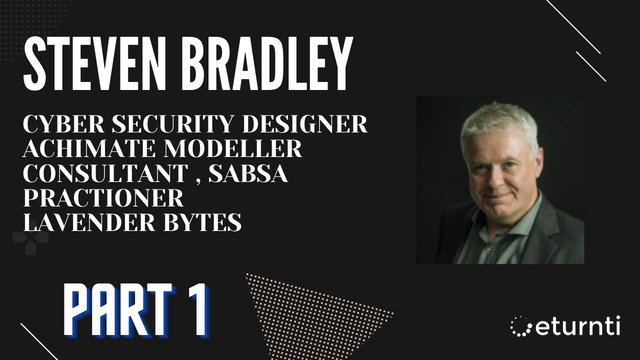 STEVEN BRADLEY

CYBER SECURITY DESIGNER
ACHIMATE MODELLER
CONSULTANT , SABSA
PRACTIONER
LAVENDER BYTES

PART 1

eturnti